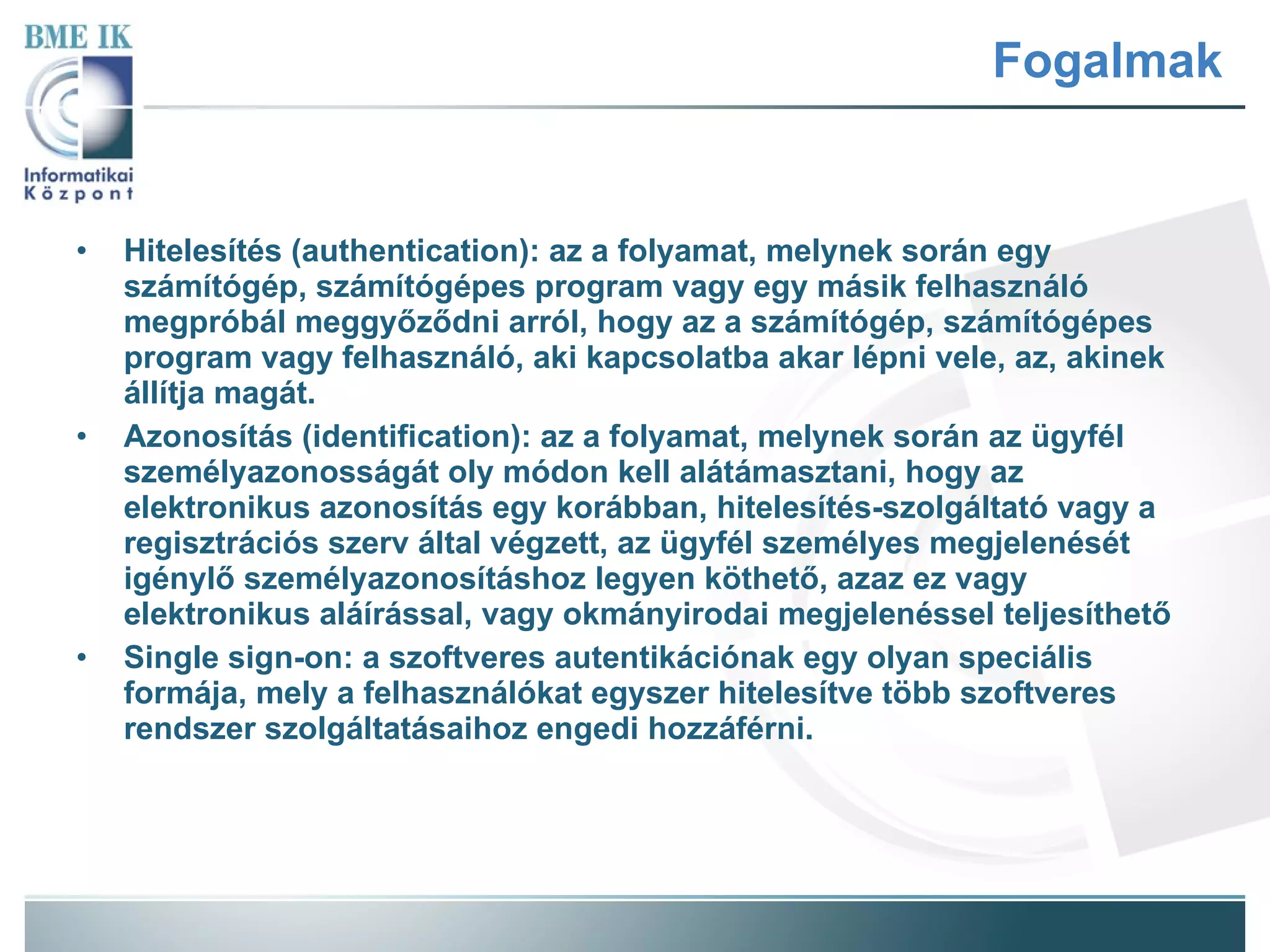 BME IK
Informatikai
Központ

Fogalmak

• Hitelesítés (authentication): az a folyamat, melynek során egy számítógép, számítógépes program vagy egy másik felhasználó megpróbál meggyőződni arról, hogy az a számítógép, számítógépes program vagy felhasználó, aki kapcsolatba akar lépni vele, az, akinek állítja magát.
• Azonosítás (identification): az a folyamat, melynek során az ügyfél személyazonosságát oly módon kell alátámasztani, hogy az elektronikus azonosítás egy korábban, hitelesítés-szolgáltató vagy a regisztrációs szerv által végzett, az ügyfél személyes megjelenését igénylő személyazonosításhoz legyen köthető, azaz ez vagy elektronikus aláírással, vagy okmányirodai megjelenéssel teljesíthető
• Single sign-on: a szoftveres autentikációnak egy olyan speciális formája, mely a felhasználókat egyszer hitelesítve több szoftveres rendszer szolgáltatásaihoz engedi hozzáférni.